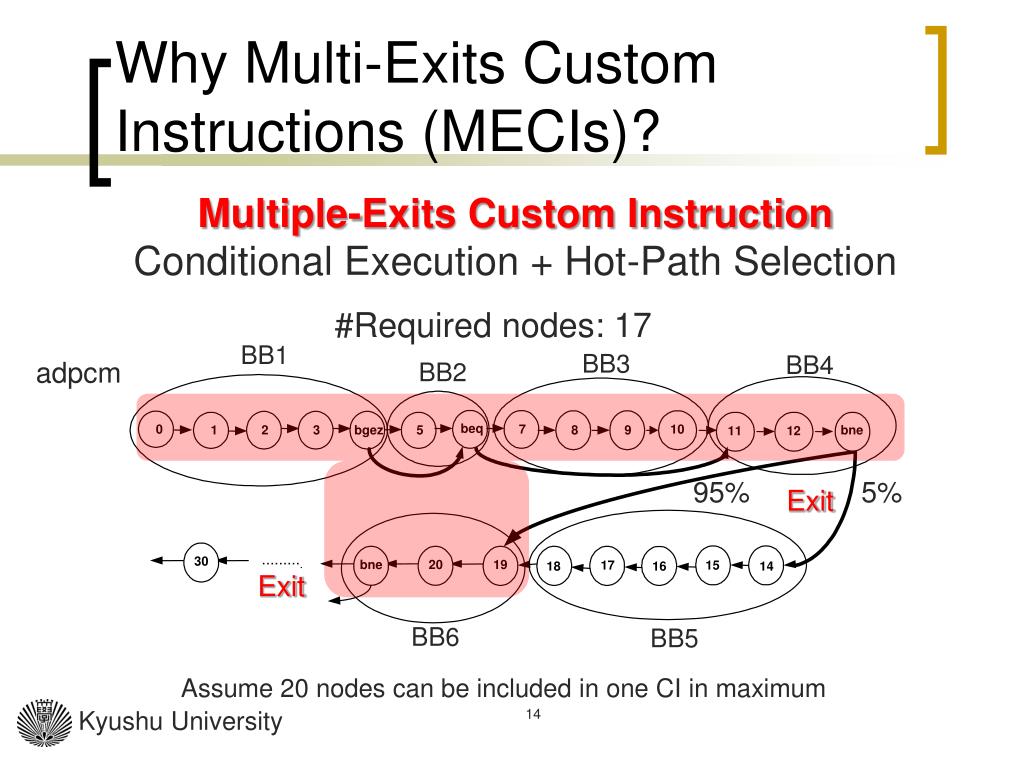 Why Multi-Exits Custom Instructions (MECIs)?

Multiple-Exits Custom Instruction
Conditional Execution + Hot-Path Selection

#Required nodes: 17

adpcm

BB1
BB2
BB3
BB4

0
1
2
3
bgez
5
beq
7
8
9
10
11
12
bne

95%
Exit
5%

30
.........
bne
20
19
18
17
16
15
14

Exit

BB6
BB5

Assume 20 nodes can be included in one CI in maximum

Kyushu University
14